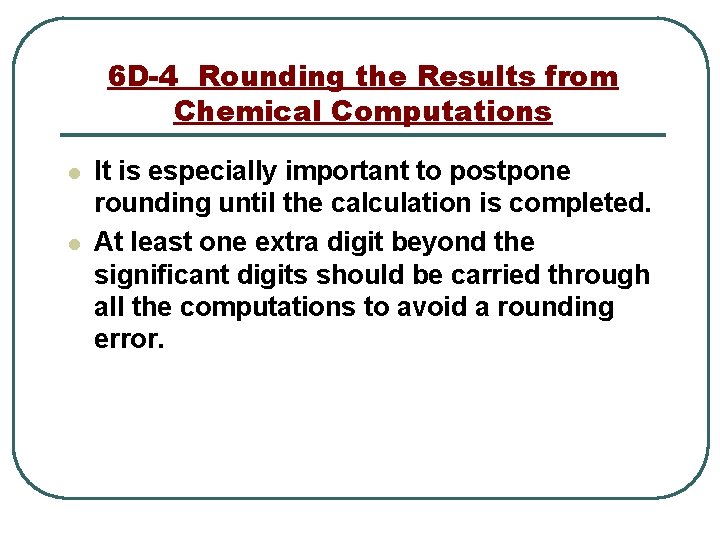 6D-4 Rounding the Results from Chemical Computations

- It is especially important to postpone rounding until the calculation is completed.
- At least one extra digit beyond the significant digits should be carried through all the computations to avoid a rounding error.